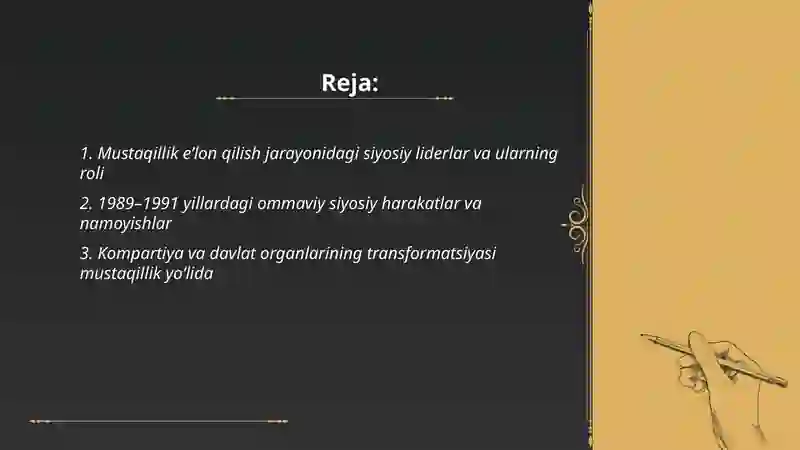 Reja:

1. Mustaqillik e'lon qilish jarayonidagi siyosiy liderlar va ularning roli

2. 1989–1991 yillardagi ommaviy siyosiy harakatlar va namoyishlar

3. Kompartiya va davlat organlarining transformatsiyasi mustaqillik yo'lida